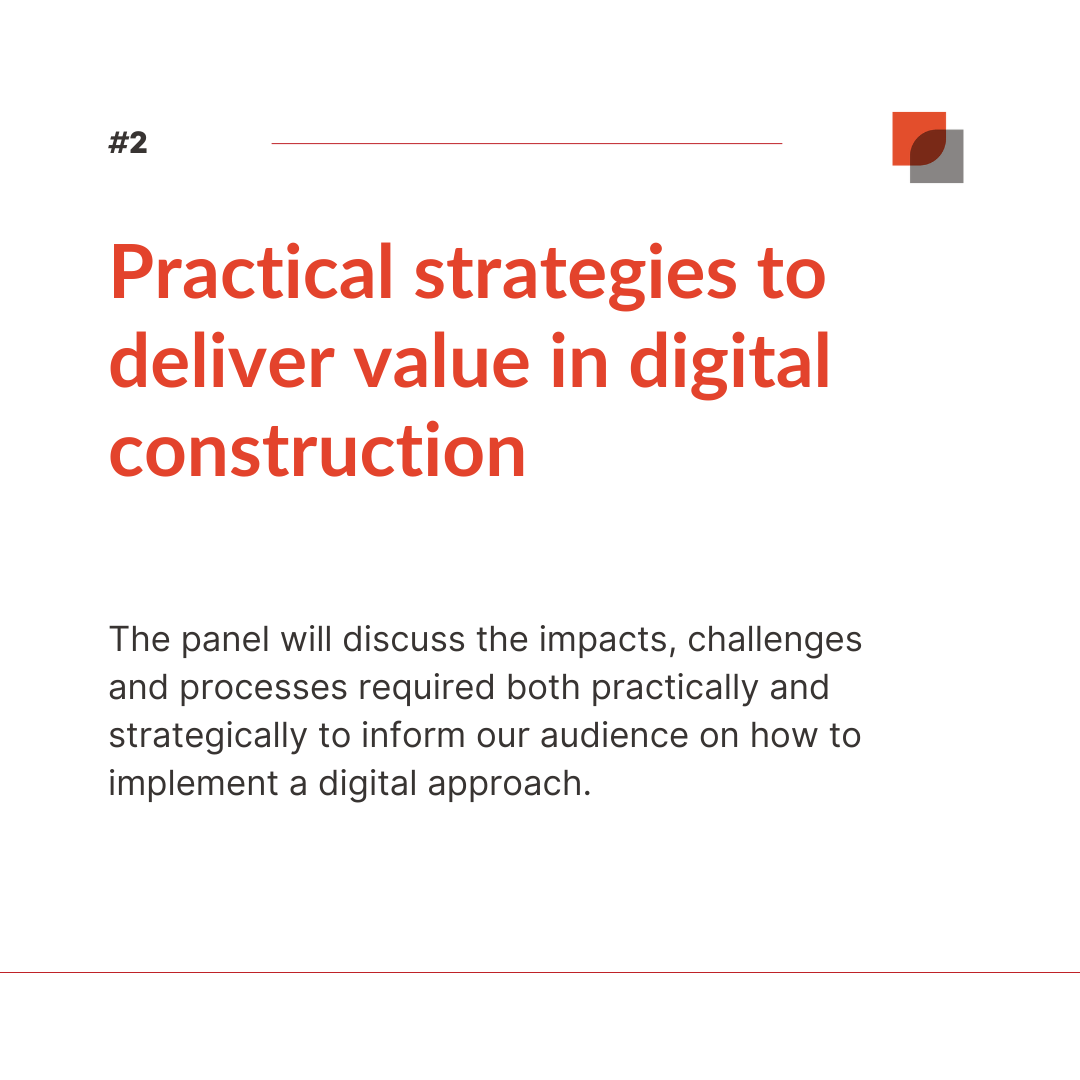 #2

Practical strategies to deliver value in digital construction

The panel will discuss the impacts, challenges and processes required both practically and strategically to inform our audience on how to implement a digital approach.